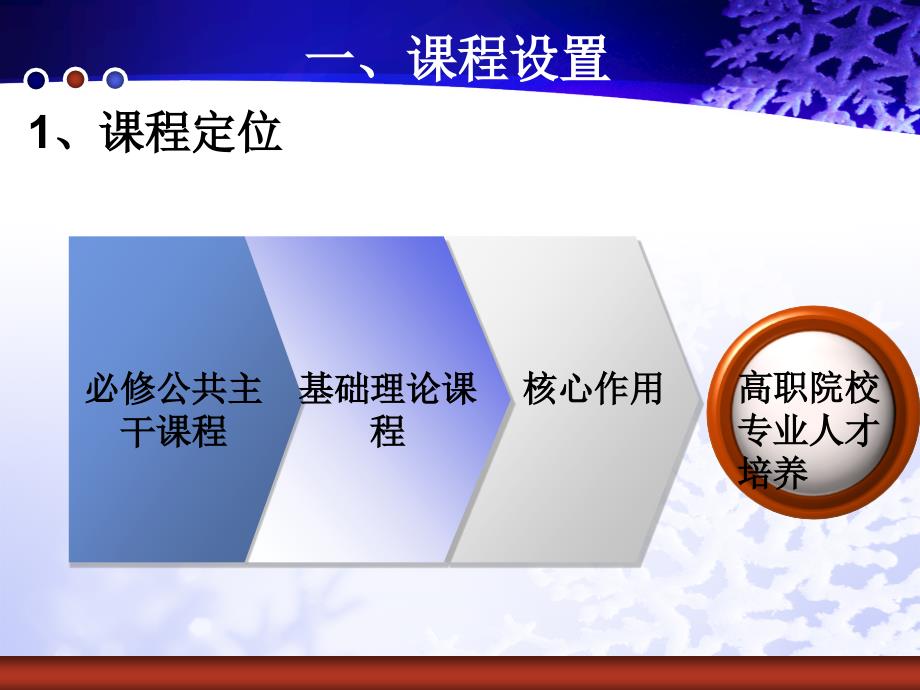 一、课程设置

1、课程定位

必修公共主干课程

基础理论课程

核心作用

高职院校专业人才培养